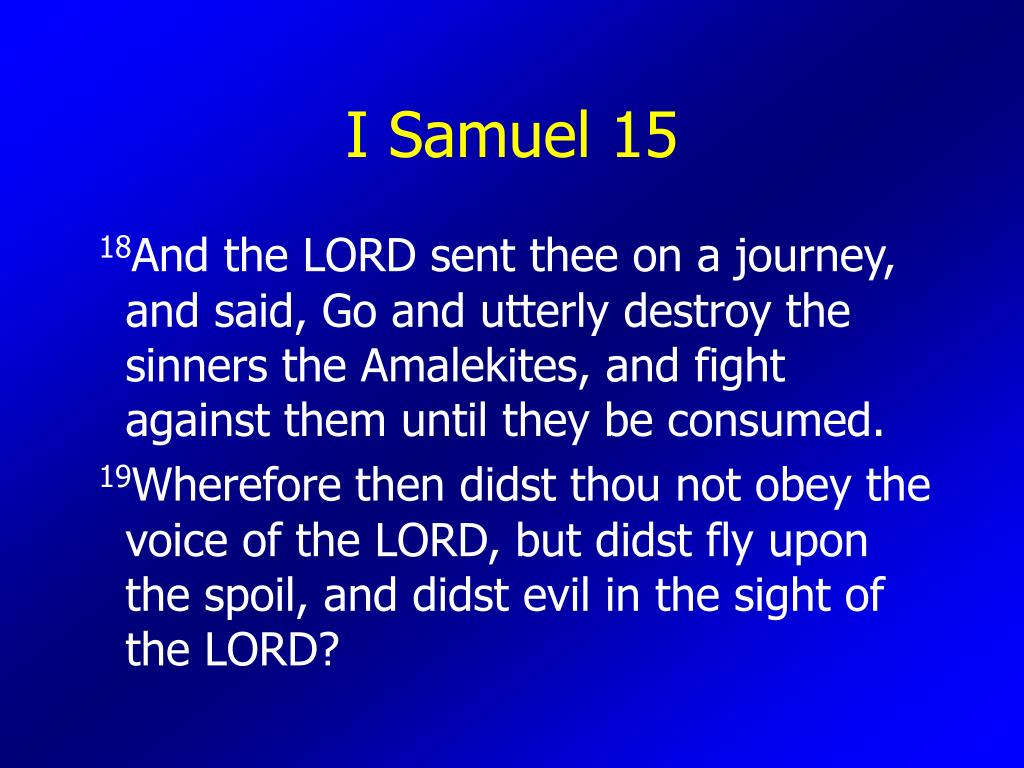 I Samuel 15

$^{18}$And the LORD sent thee on a journey, and said, Go and utterly destroy the sinners the Amalekites, and fight against them until they be consumed.

$^{19}$Wherefore then didst thou not obey the voice of the LORD, but didst fly upon the spoil, and didst evil in the sight of the LORD?